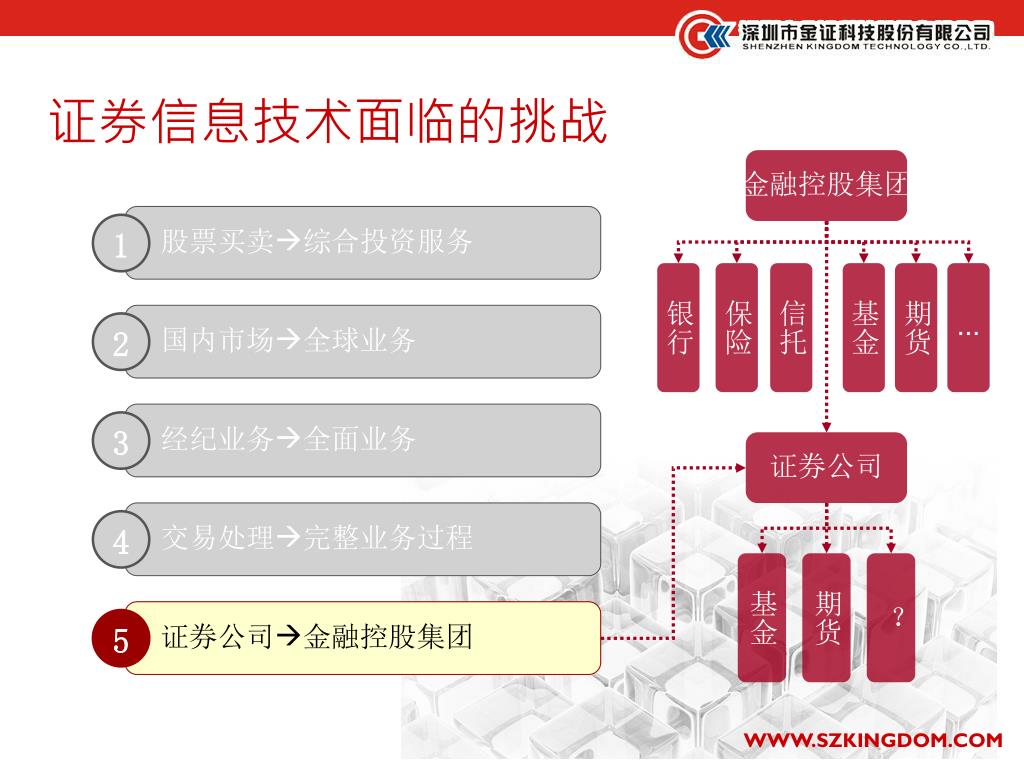 深圳市金证科技股份有限公司
SHENZHEN KINGDOM TECHNOLOGY CO.,LTD.

证券信息技术面临的挑战

1 股票买卖→综合投资服务

2 国内市场→全球业务

3 经纪业务→全面业务

4 交易处理→完整业务过程

5 证券公司→金融控股集团

金融控股集团

银行
保险
信托
基金
期货
…

证券公司

基金
期货
?

WWW.SZKINGDOM.COM